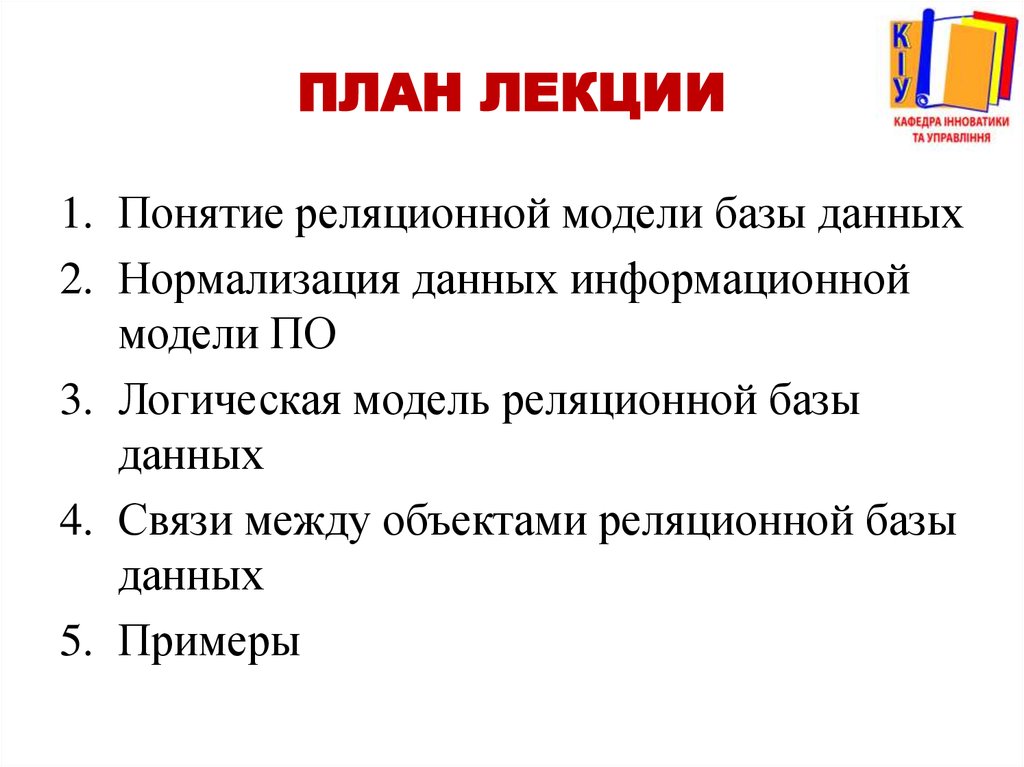 ПЛАН ЛЕКЦИИ

КІУ
КАФЕДРА ІННОВАТИКИ ТА УПРАВЛІННЯ

1. Понятие реляционной модели базы данных
2. Нормализация данных информационной модели ПО
3. Логическая модель реляционной базы данных
4. Связи между объектами реляционной базы данных
5. Примеры